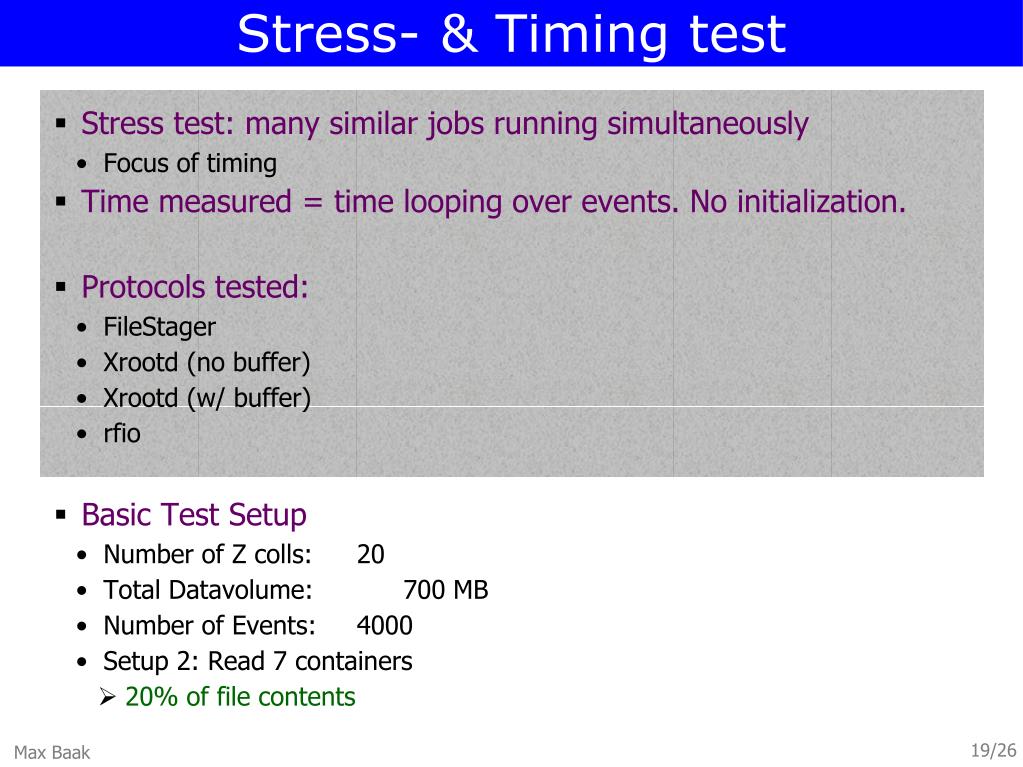 Stress- & Timing test

▪ Stress test: many similar jobs running simultaneously
• Focus of timing
▪ Time measured = time looping over events. No initialization.

▪ Protocols tested:
• FileStager
• Xrootd (no buffer)
• Xrootd (w/ buffer)
• rfio

▪ Basic Test Setup
• Number of Z colls: 20
• Total Datavolume: 700 MB
• Number of Events: 4000
• Setup 2: Read 7 containers
➢ 20% of file contents

Max Baak

19/26